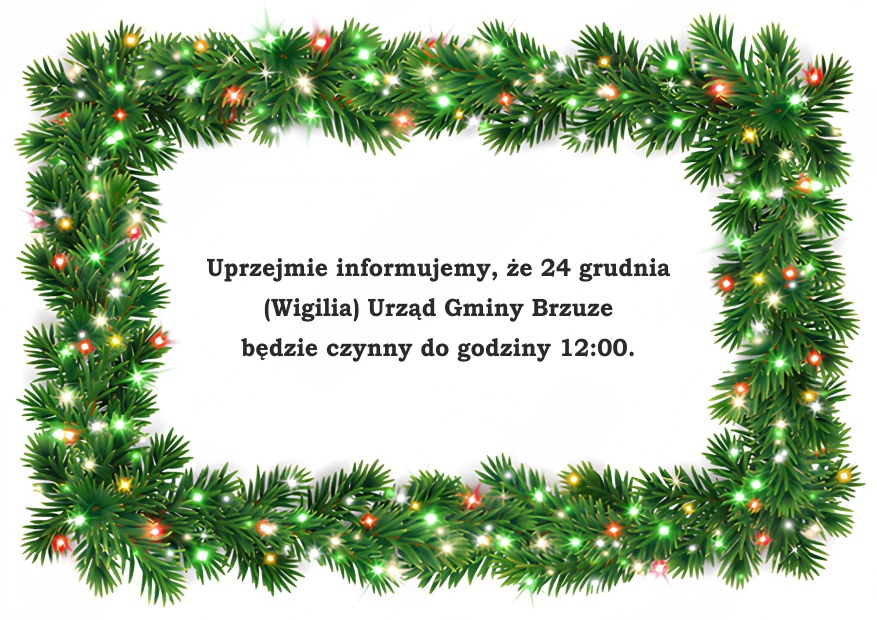 Uprzejmie informujemy, że 24 grudnia (Wigilia) Urząd Gminy Brzuze będzie czynny do godziny 12:00.